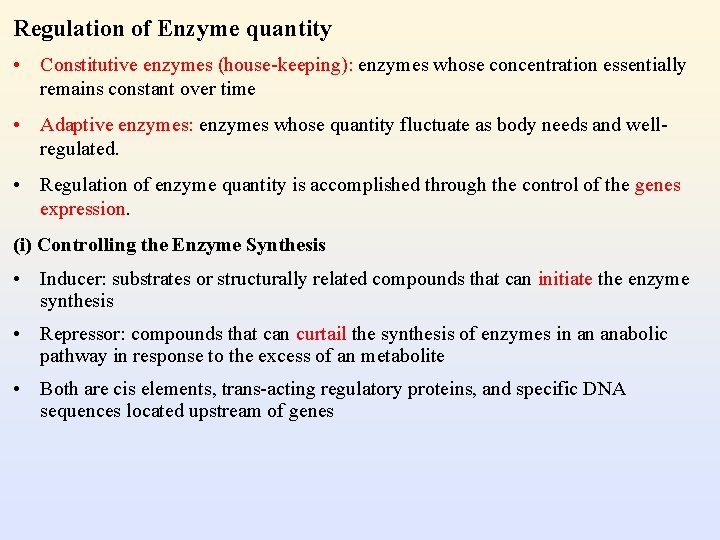 Regulation of Enzyme quantity

• Constitutive enzymes (house-keeping): enzymes whose concentration essentially remains constant over time

• Adaptive enzymes: enzymes whose quantity fluctuate as body needs and well-regulated.

• Regulation of enzyme quantity is accomplished through the control of the genes expression.

(i) Controlling the Enzyme Synthesis

• Inducer: substrates or structurally related compounds that can initiate the enzyme synthesis

• Repressor: compounds that can curtail the synthesis of enzymes in an anabolic pathway in response to the excess of an metabolite

• Both are cis elements, trans-acting regulatory proteins, and specific DNA sequences located upstream of genes